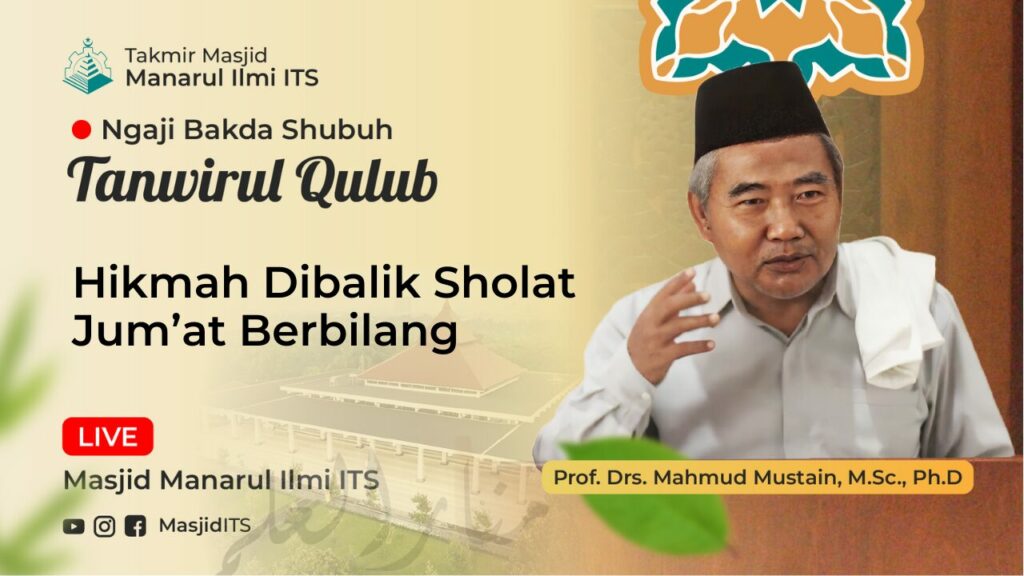 Takmir Masjid
Manarul Ilmi ITS

Ngaji Bakda Shubuh
Tanwirul Qulub

Hikmah Dibalik Sholat Jum'at Berbilang

LIVE
Masjid Manarul Ilmi ITS
MasjidITS

Prof. Drs. Mahmud Mustain, M.Sc., Ph.D